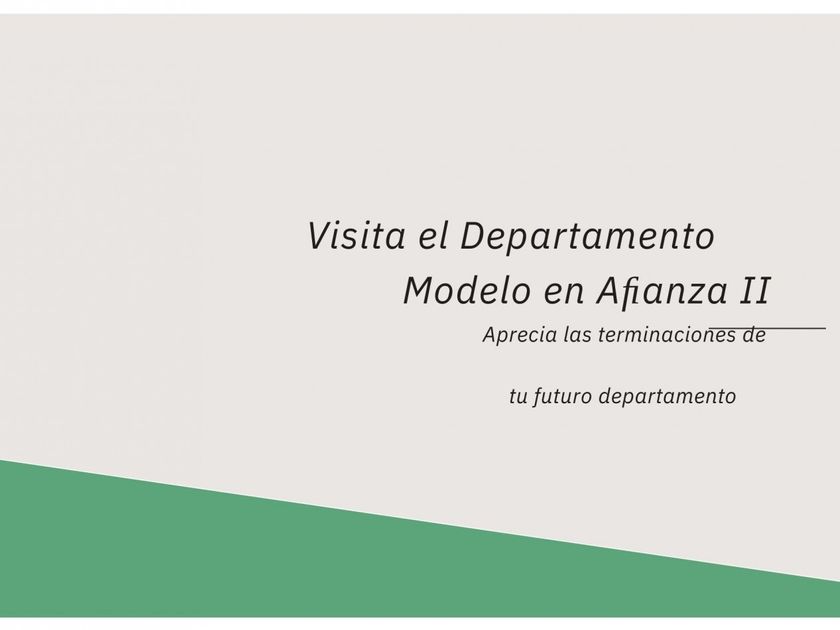 Visita el Departamento Modelo en Afianza II

Aprecia las terminaciones de

tu futuro departamento